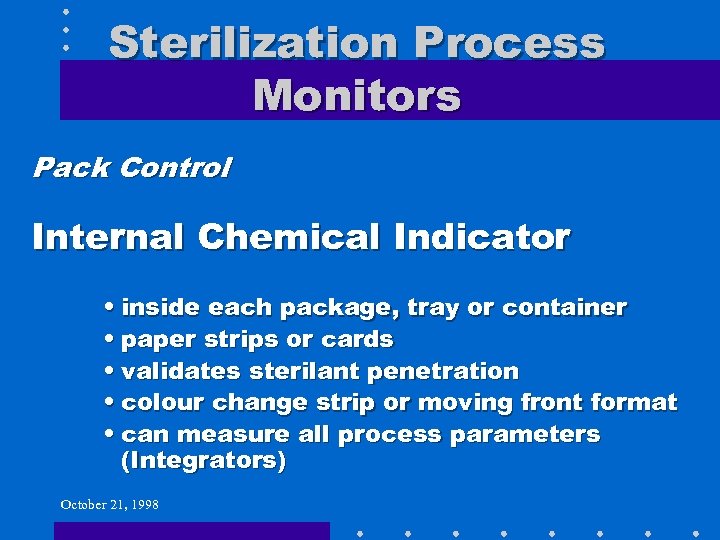 Sterilization Process Monitors

Pack Control

Internal Chemical Indicator

• inside each package, tray or container
• paper strips or cards
• validates sterilant penetration
• colour change strip or moving front format
• can measure all process parameters (Integrators)

October 21, 1998